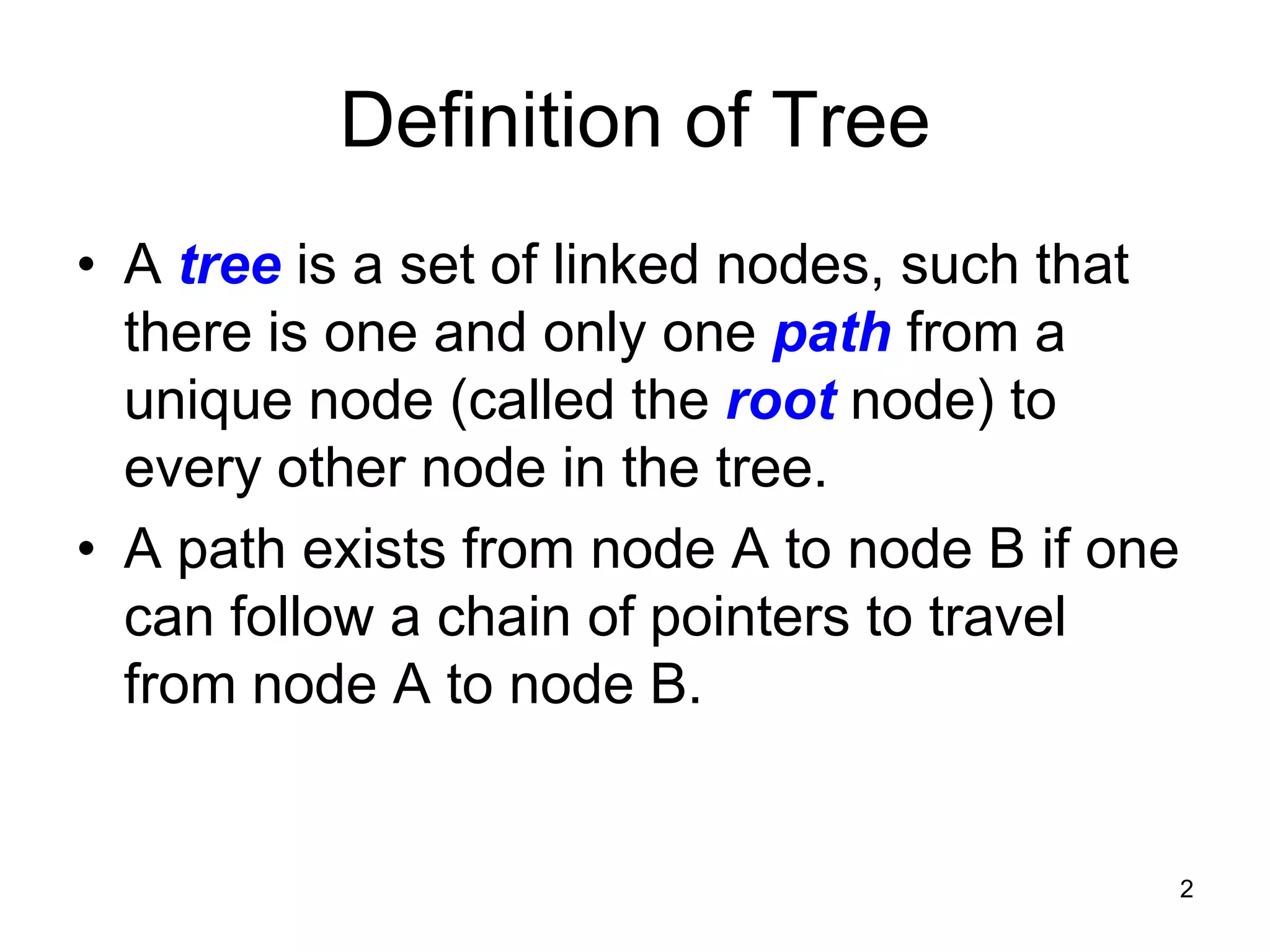 Definition of Tree

• A tree is a set of linked nodes, such that there is one and only one path from a unique node (called the root node) to every other node in the tree.

• A path exists from node A to node B if one can follow a chain of pointers to travel from node A to node B.

2